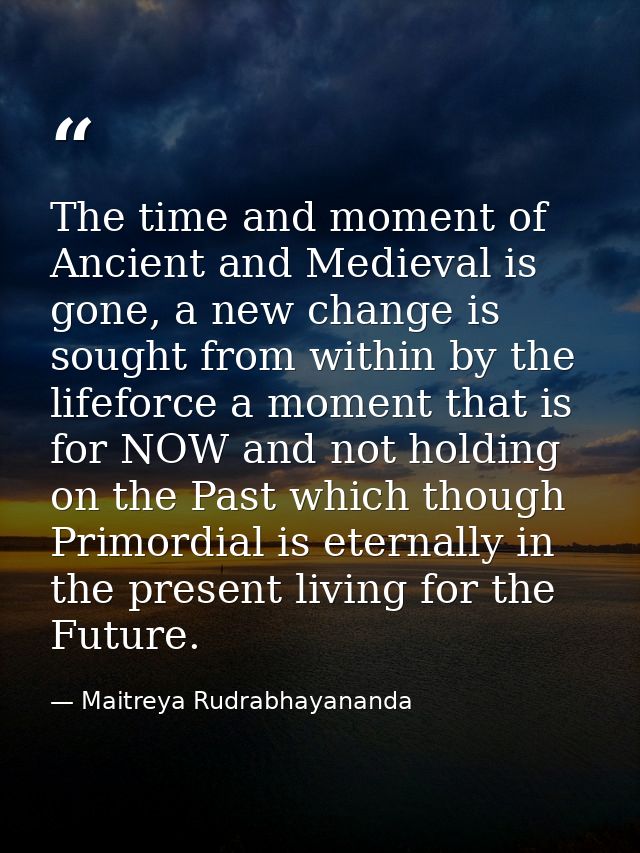 “

The time and moment of Ancient and Medieval is gone, a new change is sought from within by the lifeforce a moment that is for NOW and not holding on the Past which though Primordial is eternally in the present living for the Future.

— Maitreya Rudrabhayananda